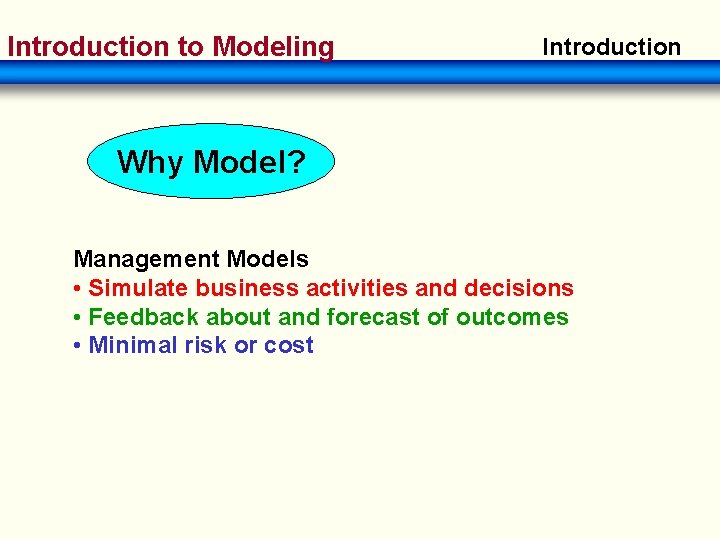 Introduction to Modeling

Introduction

Why Model?

Management Models
• Simulate business activities and decisions
• Feedback about and forecast of outcomes
• Minimal risk or cost